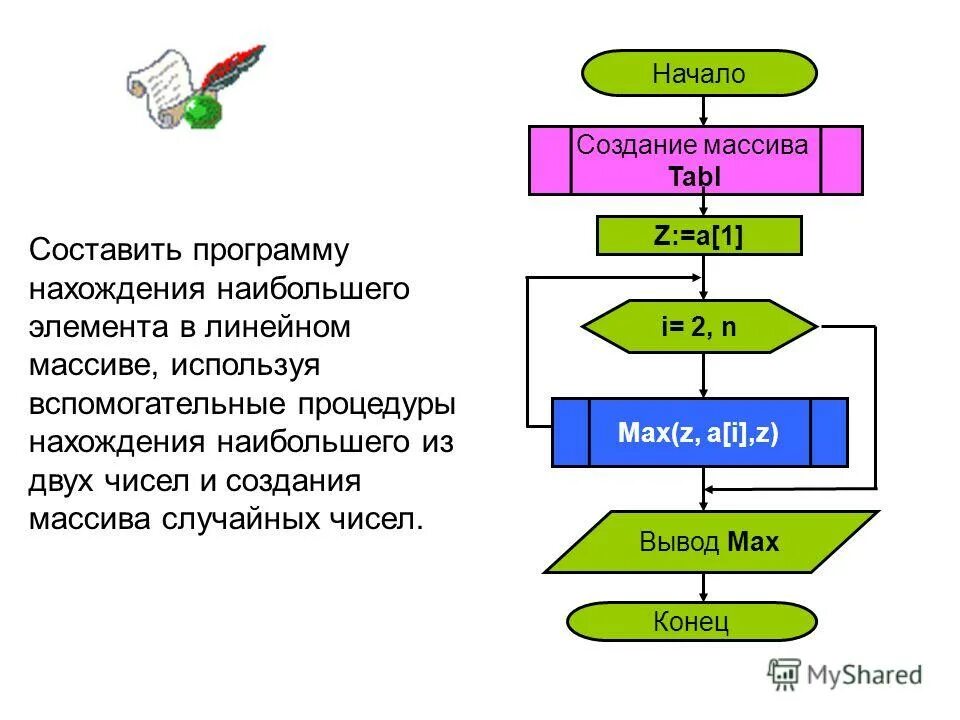 Составить программу нахождения наибольшего элемента в линейном массиве, используя вспомогательные процедуры нахождения наибольшего из двух чисел и создания массива случайных чисел.

Начало

Создание массива Tabl

Z:=a[1]

i= 2, n

Max(z, a[i],z)

Вывод Max

Конец

MyShared